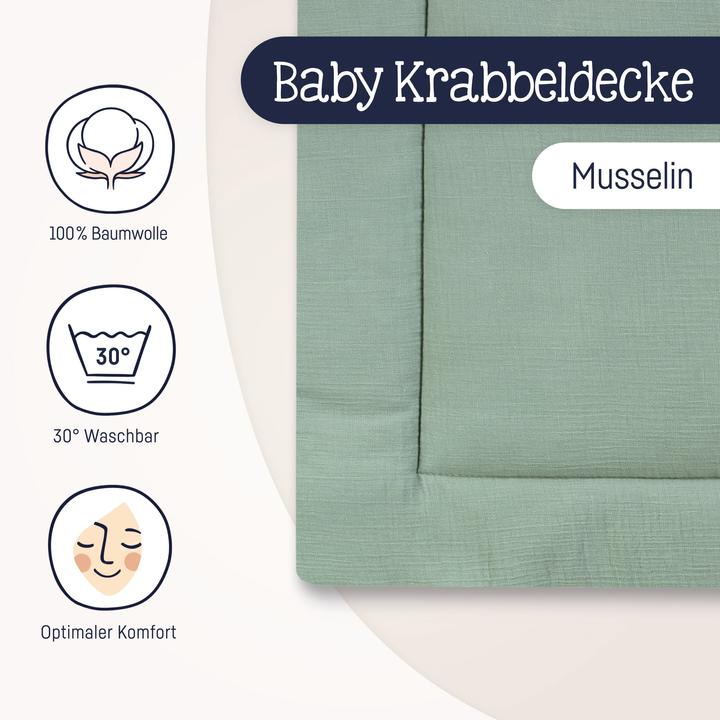 Baby Krabbeldecke

Musselin

100% Baumwolle

30°

30° Waschbar

Optimaler Komfort